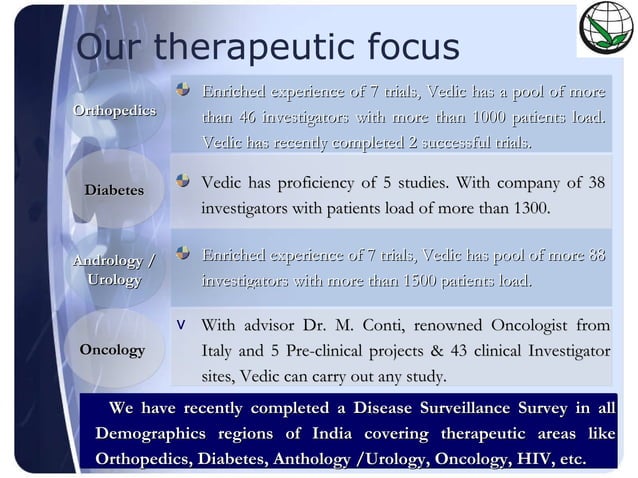 Our therapeutic focus

Orthopedics

Enriched experience of 7 trials, Vedic has a pool of more than 46 investigators with more than 1000 patients load. Vedic has recently completed 2 successful trials.

Diabetes

Vedic has proficiency of 5 studies. With company of 38 investigators with patients load of more than 1300.

Andrology / Urology

Enriched experience of 7 trials, Vedic has pool of more 88 investigators with more than 1500 patients load.

Oncology

v With advisor Dr. M. Conti, renowned Oncologist from Italy and 5 Pre-clinical projects & 43 clinical Investigator sites, Vedic can carry out any study.

We have recently completed a Disease Surveillance Survey in all Demographics regions of India covering therapeutic areas like Orthopedics, Diabetes, Anthology /Urology, Oncology, HIV, etc.